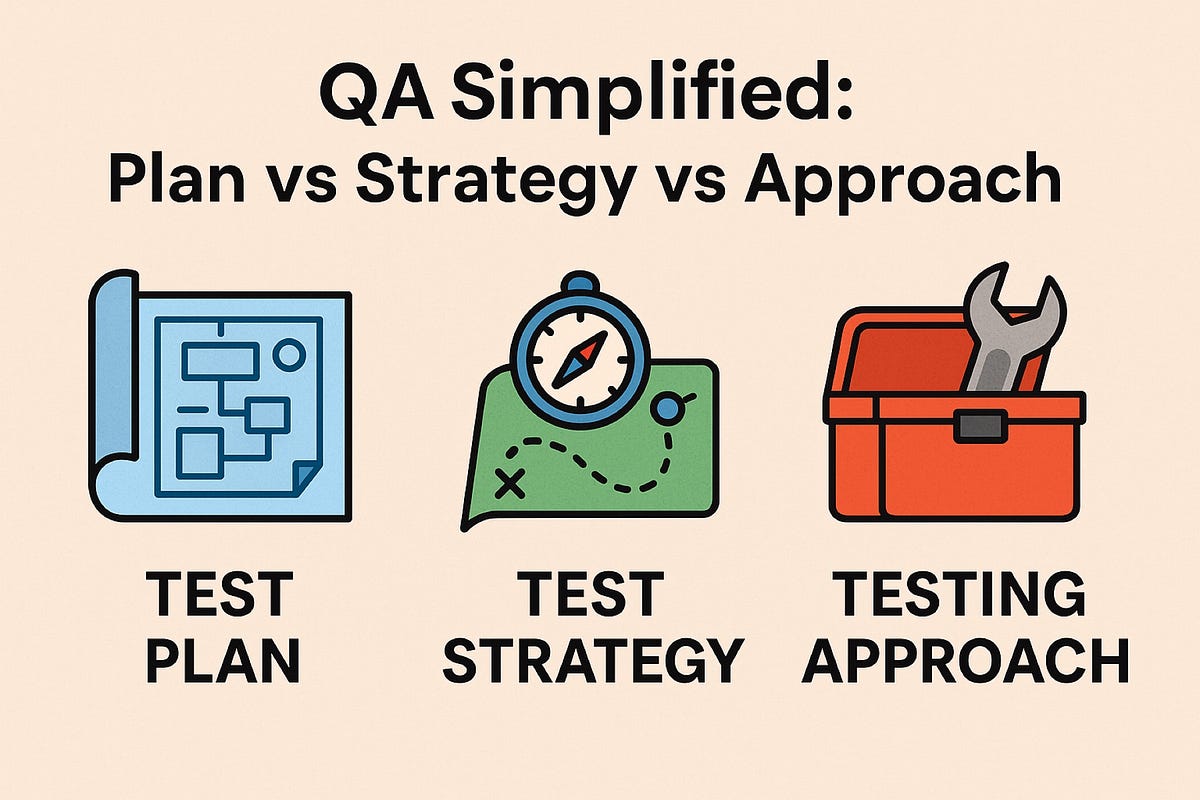 QA Simplified:
Plan vs Strategy vs Approach

TEST PLAN

TEST STRATEGY

TESTING APPROACH